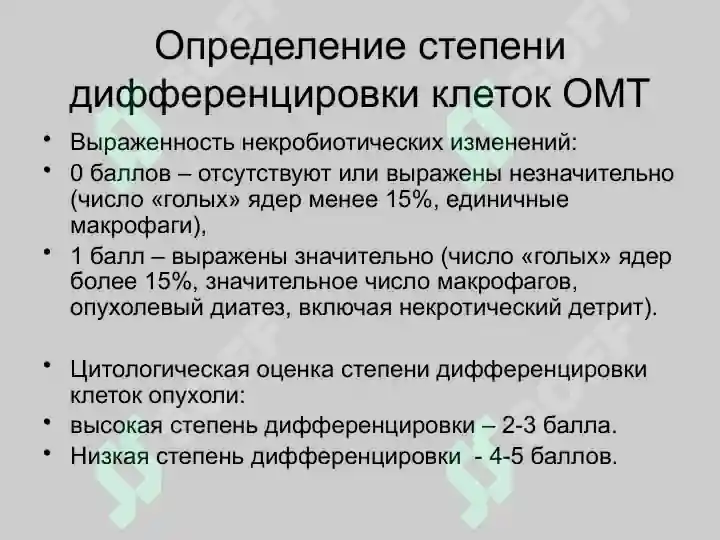 Определение степени дифференцировки клеток ОМТ

• Выраженность некробиотических изменений:
• 0 баллов – отсутствуют или выражены незначительно (число «голых» ядер менее 15%, единичные макрофаги),
• 1 балл – выражены значительно (число «голых» ядер более 15%, значительное число макрофагов, опухолевый диатез, включая некротический детрит).

• Цитологическая оценка степени дифференцировки клеток опухоли:
• высокая степень дифференцировки – 2-3 балла.
• Низкая степень дифференцировки - 4-5 баллов.